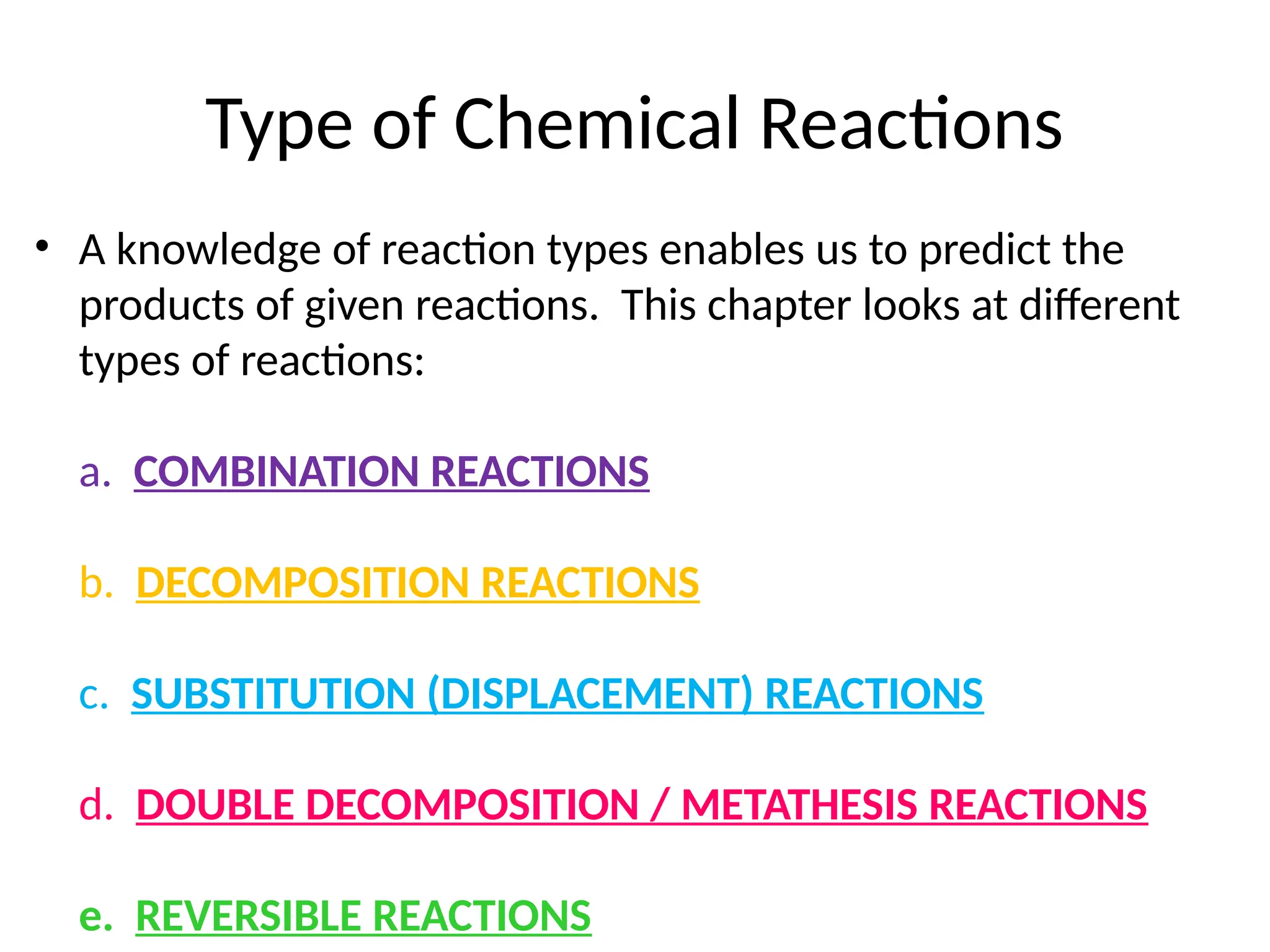 Type of Chemical Reactions

• A knowledge of reaction types enables us to predict the products of given reactions.  This chapter looks at different types of reactions:

a. COMBINATION REACTIONS

b. DECOMPOSITION REACTIONS

c. SUBSTITUTION (DISPLACEMENT) REACTIONS

d. DOUBLE DECOMPOSITION / METATHESIS REACTIONS

e. REVERSIBLE REACTIONS